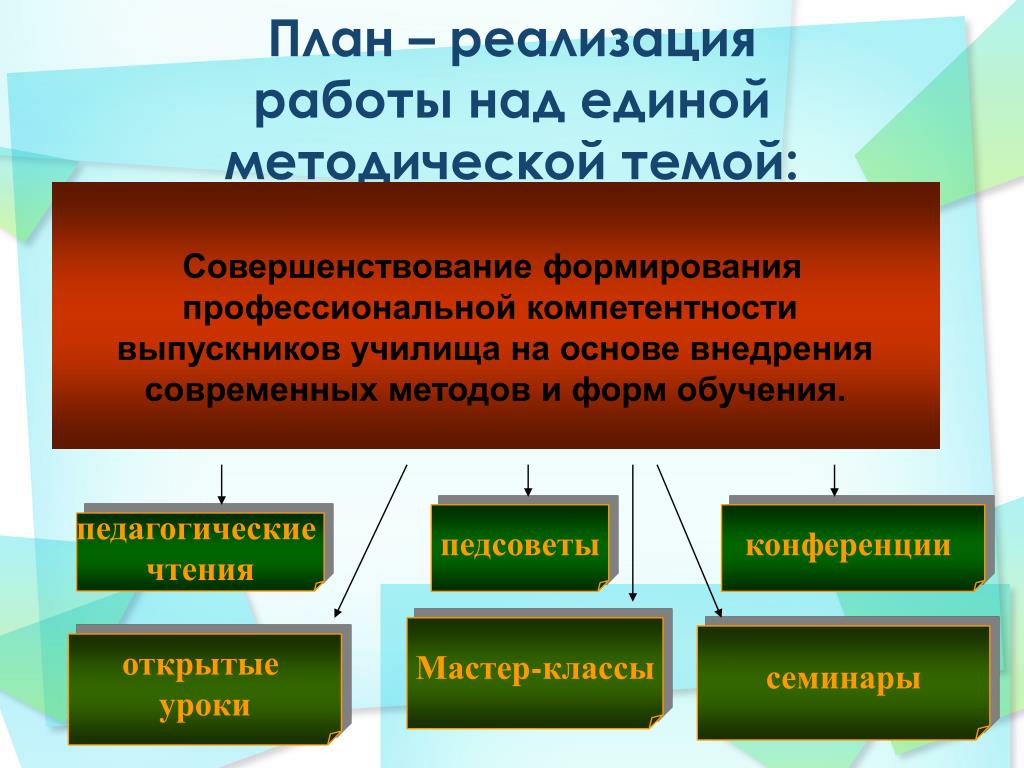 План – реализация работы над единой методической темой:

Совершенствование формирования профессиональной компетентности выпускников училища на основе внедрения современных методов и форм обучения.

педагогические чтения

педсоветы

конференции

открытые уроки

Мастер-классы

семинары